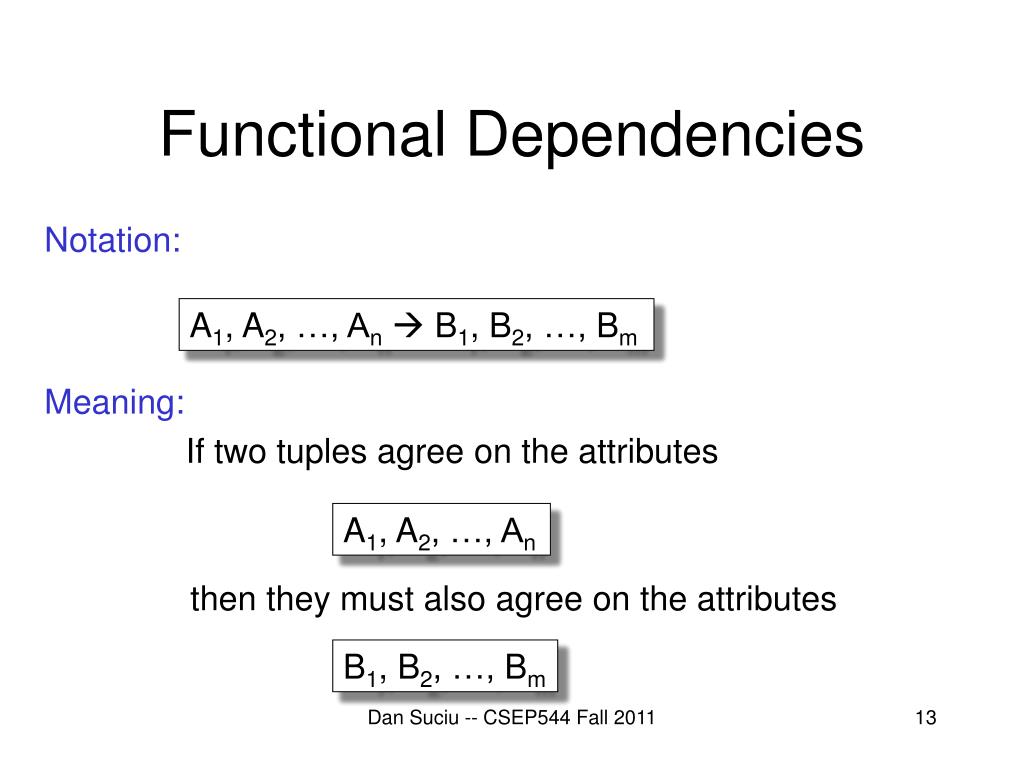 Functional Dependencies

Notation:

$A_1, A_2, \ldots, A_n \rightarrow B_1, B_2, \ldots, B_m$

Meaning:

If two tuples agree on the attributes

$A_1, A_2, \ldots, A_n$

then they must also agree on the attributes

$B_1, B_2, \ldots, B_m$

Dan Suciu -- CSEP544 Fall 2011

13